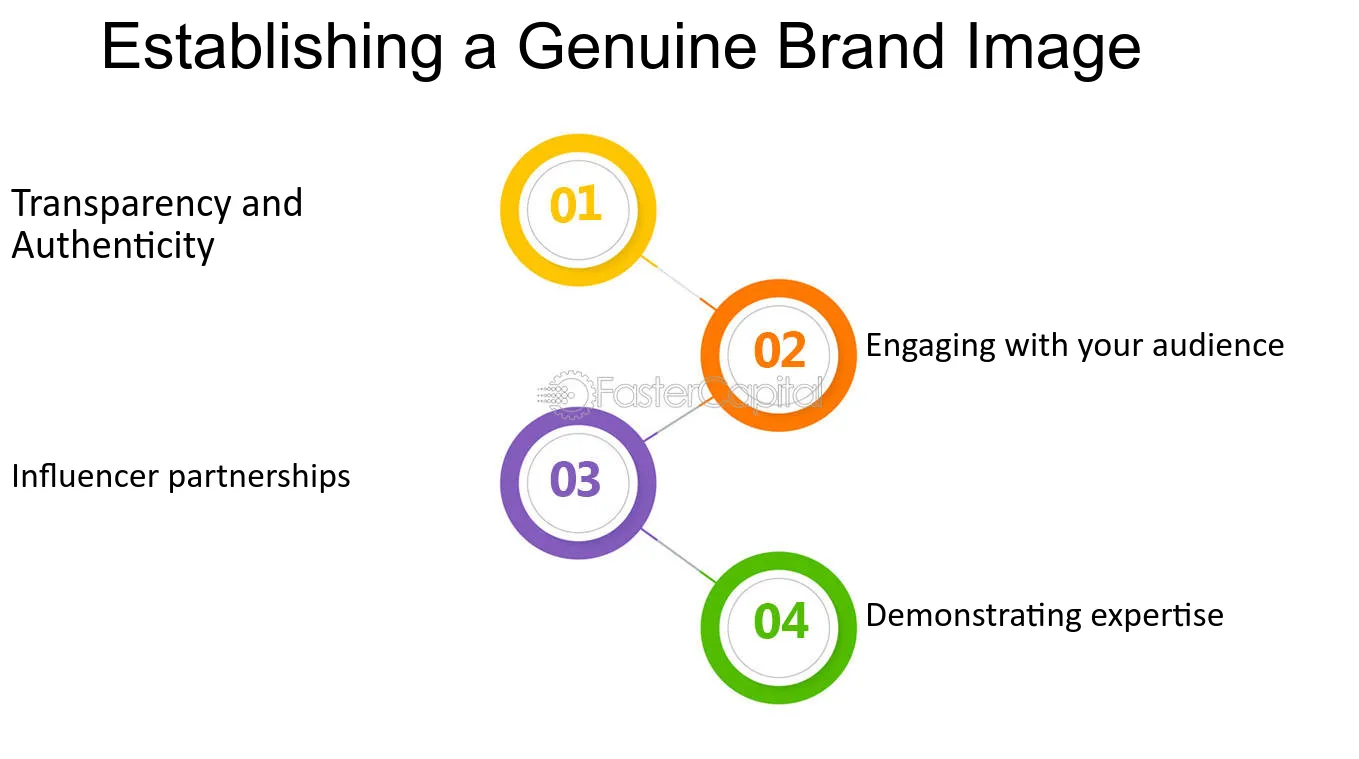 Establishing a Genuine Brand Image

Transparency and Authenticity

01

02

Engaging with your audience

Influencer partnerships

03

04

Demonstrating expertise

FasterCapital